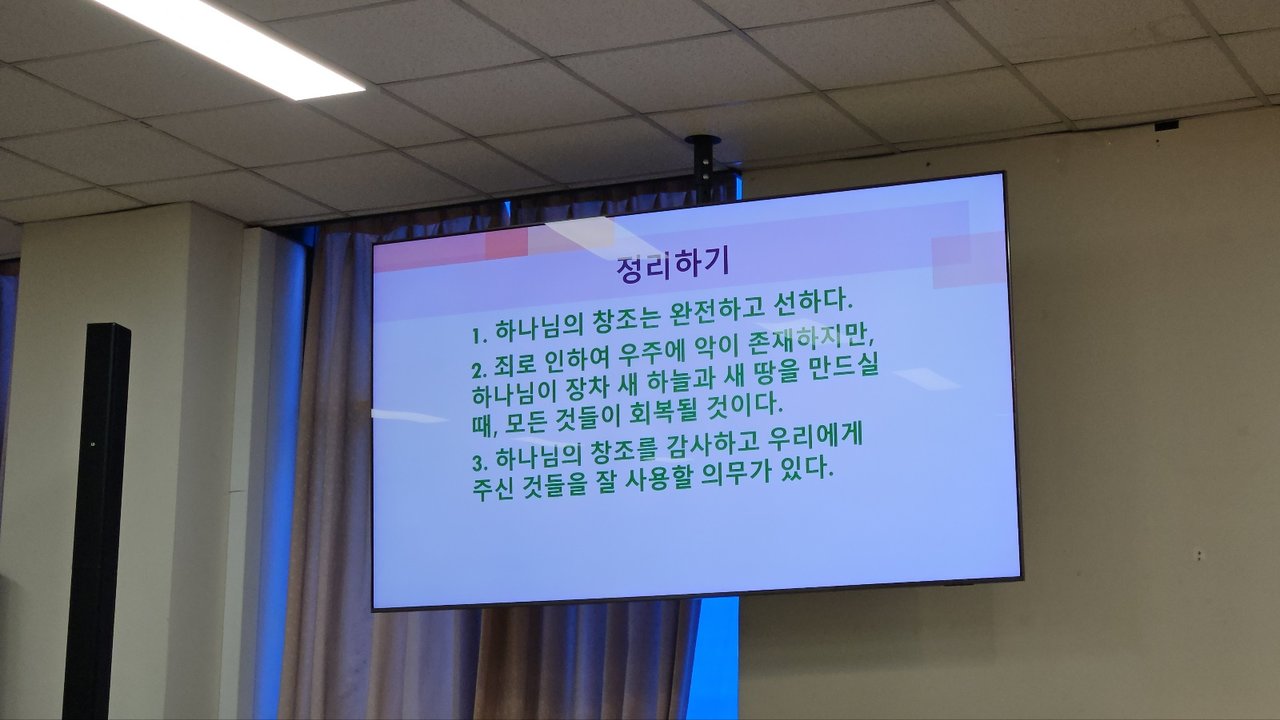 정리하기

1. 하나님의 창조는 완전하고 선하다.

2. 죄로 인하여 우주에 악이 존재하지만, 하나님이 장차 새 하늘과 새 땅을 만드실 때, 모든 것들이 회복될 것이다.

3. 하나님의 창조를 감사하고 우리에게 주신 것들을 잘 사용할 의무가 있다.